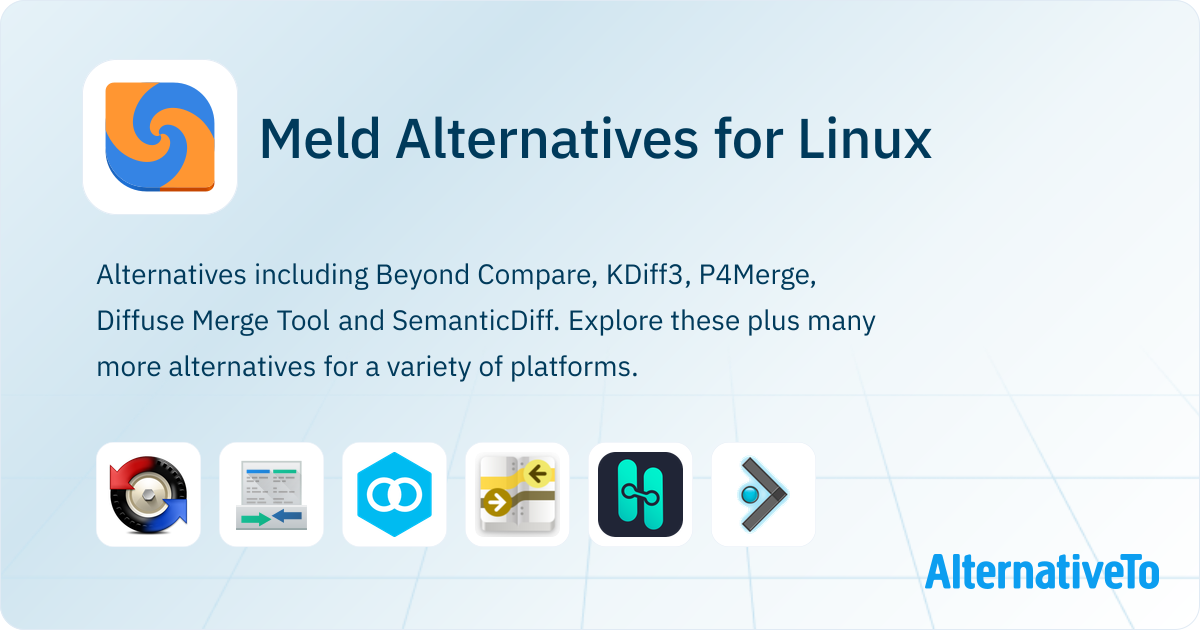 Meld Alternatives for Linux

Alternatives including Beyond Compare, KDiff3, P4Merge, Diffuse Merge Tool and SemanticDiff. Explore these plus many more alternatives for a variety of platforms.

AlternativeTo